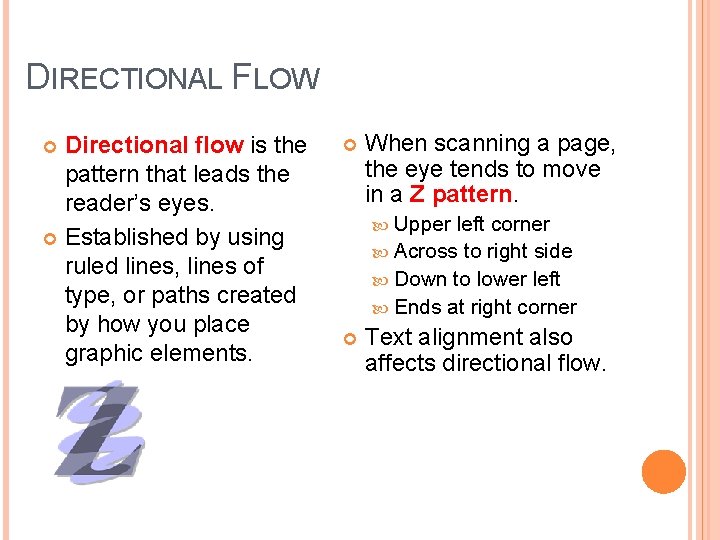 DIRECTIONAL FLOW

Directional flow is the pattern that leads the reader's eyes.

Established by using ruled lines, lines of type, or paths created by how you place graphic elements.

Z

When scanning a page, the eye tends to move in a Z pattern.

Upper left corner

Across to right side

Down to lower left

Ends at right corner

Text alignment also affects directional flow.